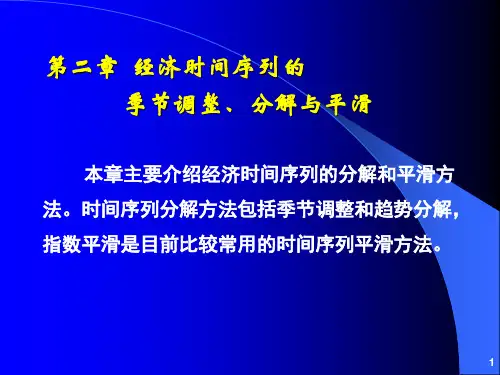 第二章 经济时间序列的
季节调整、分解与平滑

本章主要介绍经济时间序列的分解和平滑方法。时间序列分解方法包括季节调整和趋势分解，指数平滑是目前比较常用的时间序列平滑方法。

1